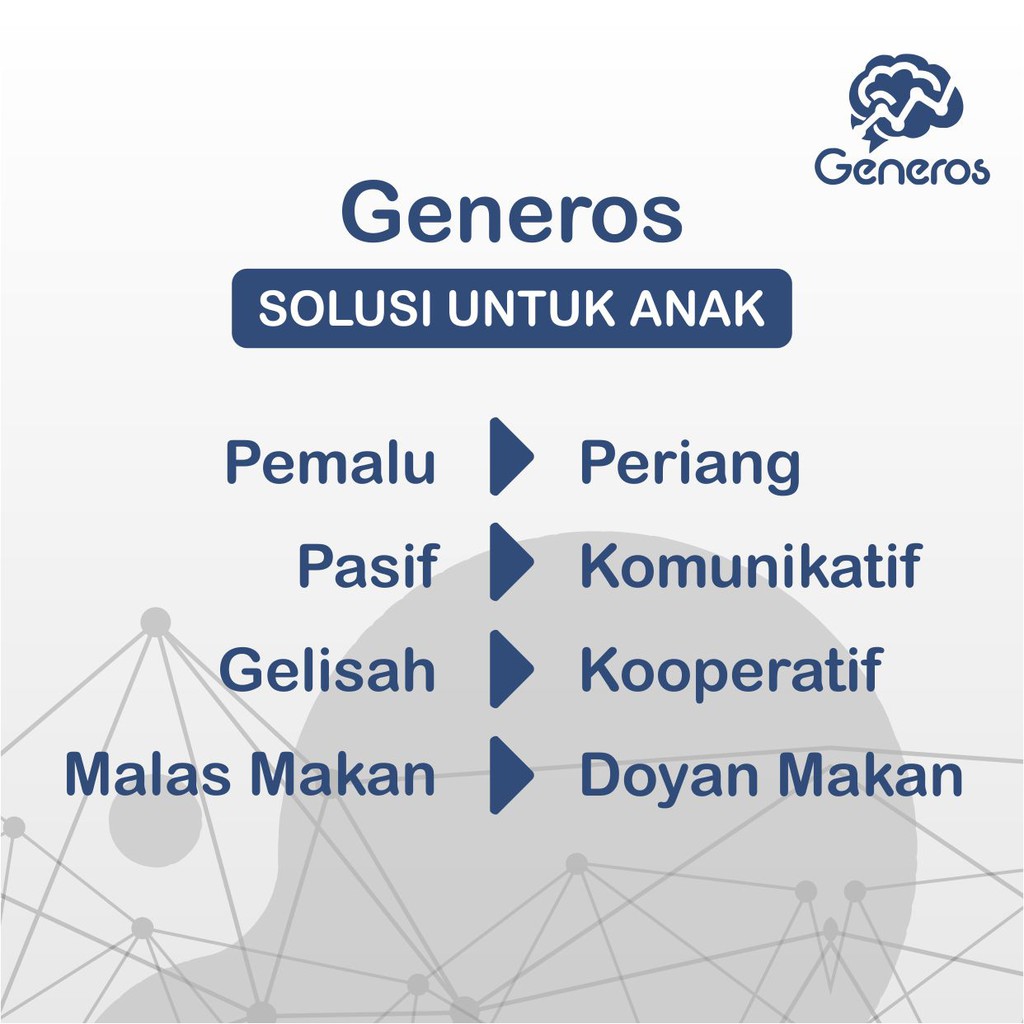 Generos

Generos

SOLUSI UNTUK ANAK

Pemalu Periang

Pasif Komunikatif

Gelisah Kooperatif

Malas Makan Doyan Makan